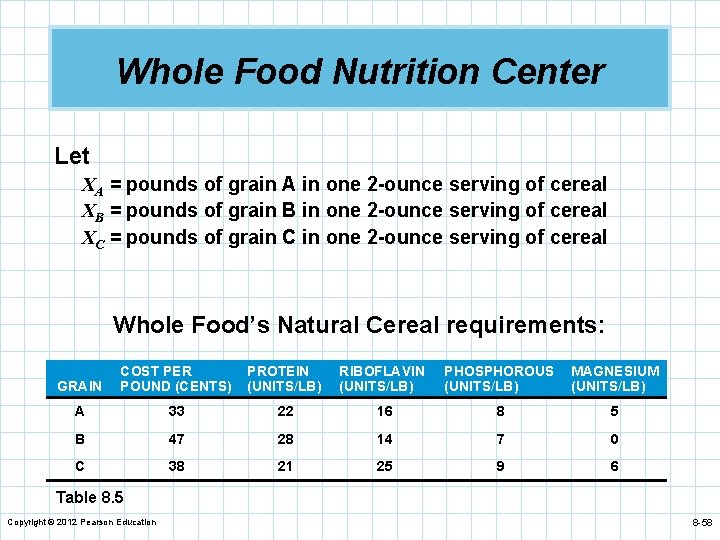 Whole Food Nutrition Center

Let

$X_A$ = pounds of grain A in one 2-ounce serving of cereal
$X_B$ = pounds of grain B in one 2-ounce serving of cereal
$X_C$ = pounds of grain C in one 2-ounce serving of cereal

Whole Food's Natural Cereal requirements:

| GRAIN | COST PER POUND (CENTS) | PROTEIN (UNITS/LB) | RIBOFLAVIN (UNITS/LB) | PHOSPHOROUS (UNITS/LB) | MAGNESIUM (UNITS/LB) |
|---|---|---|---|---|---|
| A | 33 | 22 | 16 | 8 | 5 |
| B | 47 | 28 | 14 | 7 | 0 |
| C | 38 | 21 | 25 | 9 | 6 |

Table 8.5

Copyright © 2012 Pearson Education

8-58